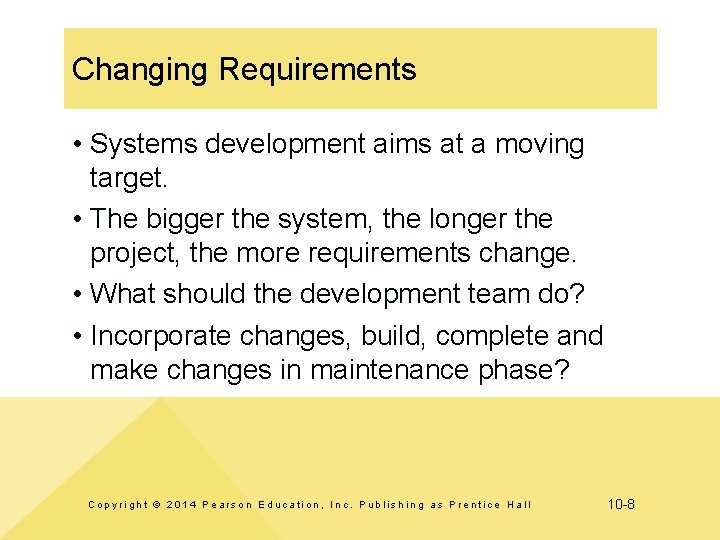 Changing Requirements

• Systems development aims at a moving target.

• The bigger the system, the longer the project, the more requirements change.

• What should the development team do?

• Incorporate changes, build, complete and make changes in maintenance phase?

Copyright © 2014 Pearson Education, Inc. Publishing as Prentice Hall

10-8